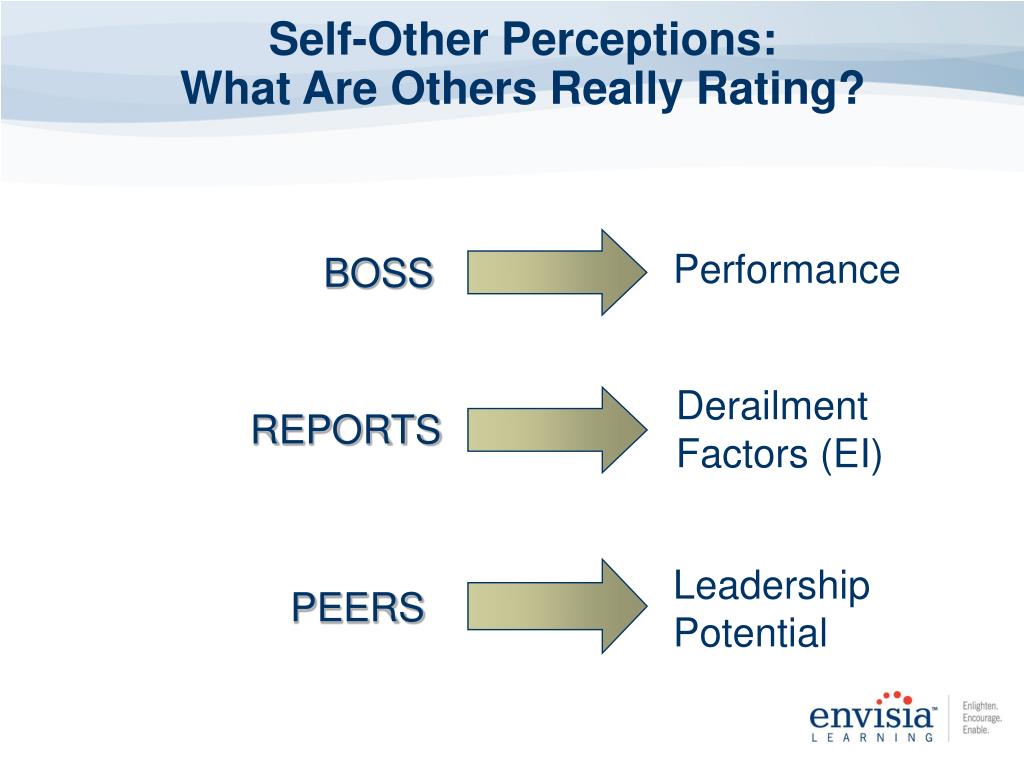 Self-Other Perceptions:
What Are Others Really Rating?

BOSS

Performance

REPORTS

Derailment Factors (EI)

PEERS

Leadership Potential

envisia™
LEARNING

Enlighten.
Encourage.
Enable.